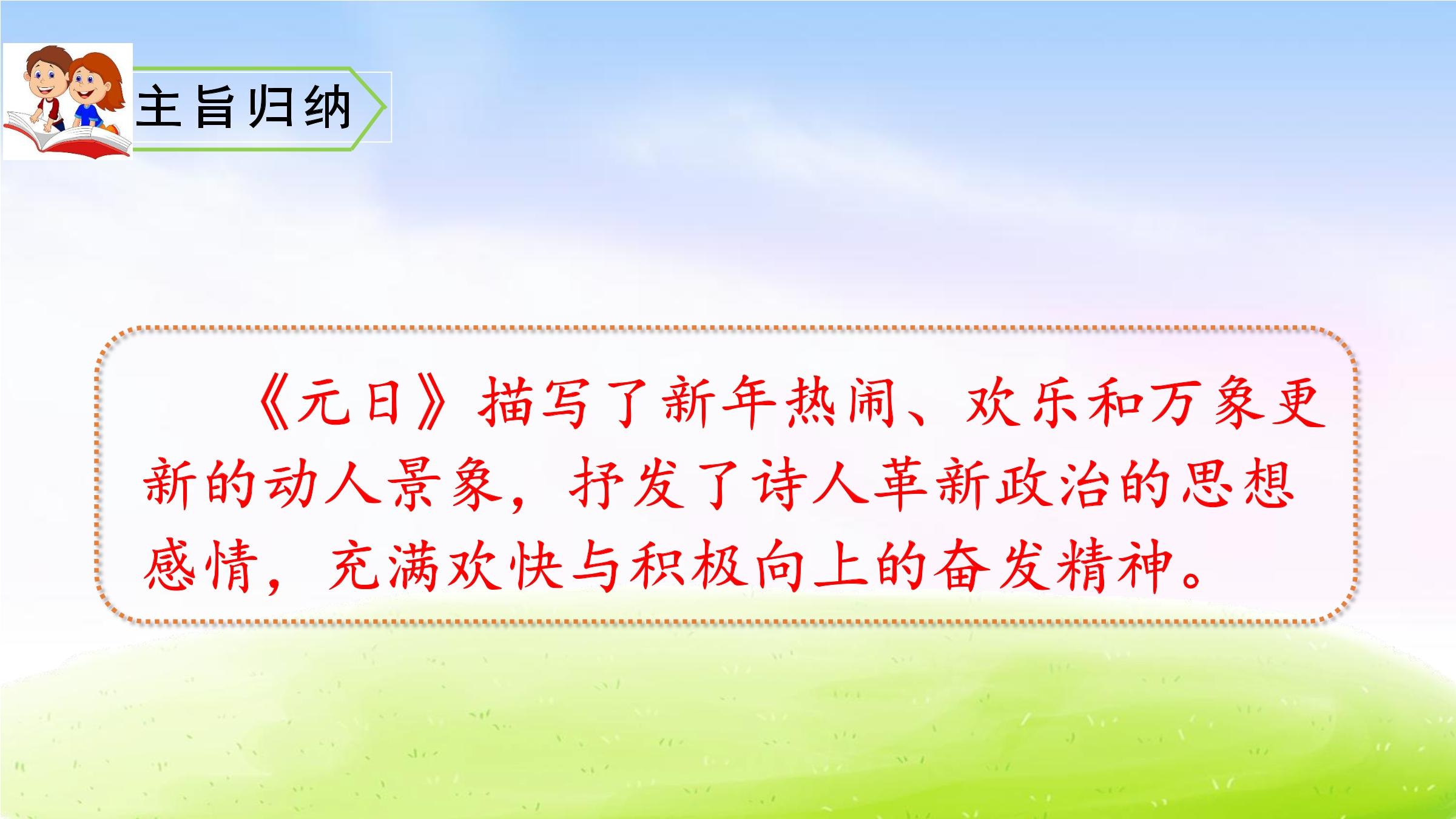 主旨归纳

《元日》描写了新年热闹、欢乐和万象更新的动人景象，抒发了诗人革新政治的思想感情，充满欢快与积极向上的奋发精神。